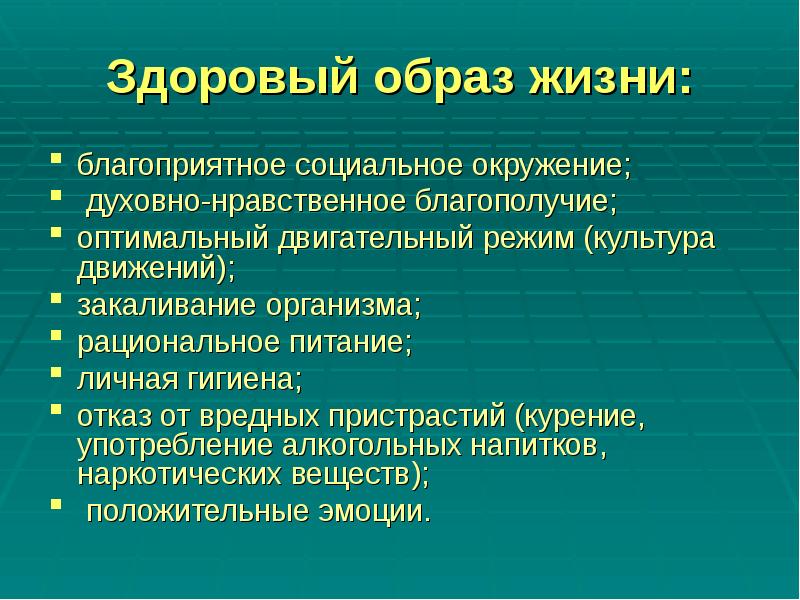 Здоровый образ жизни:

- благоприятное социальное окружение;
- духовно-нравственное благополучие;
- оптимальный двигательный режим (культура движений);
- закаливание организма;
- рациональное питание;
- личная гигиена;
- отказ от вредных пристрастий (курение, употребление алкогольных напитков, наркотических веществ);
- положительные эмоции.